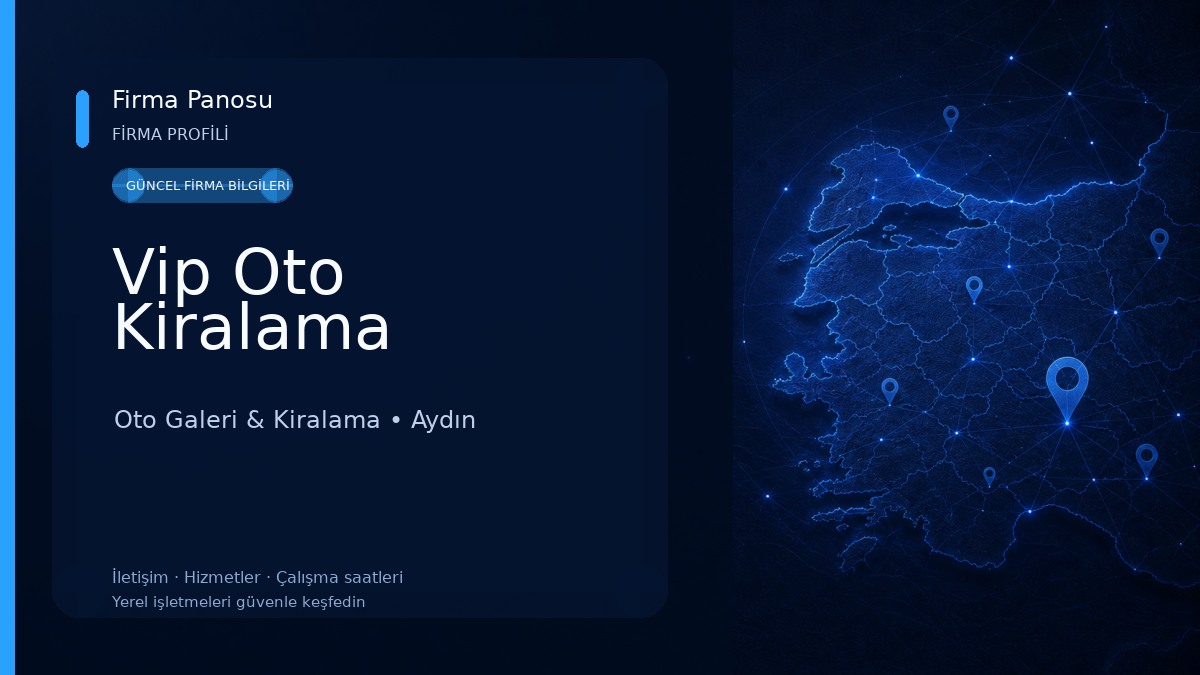 Firma Panosu
FİRMA PROFİLİ
GÜNCEL FİRMA BİLGİLERİ
Vip Oto Kiralama
Oto Galeri & Kiralama • Aydın
İletişim · Hizmetler · Çalışma saatleri
Yerel işletmeleri güvenle keşfedin